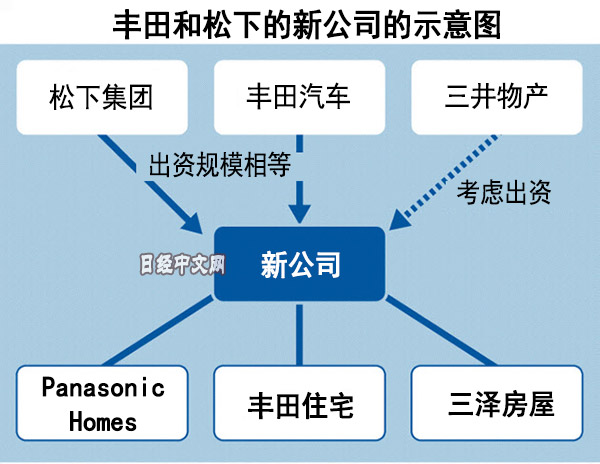 丰田和松下的新公司的示意图

松下集团

丰田汽车

三井物产

出资规模相等

考虑出资

日经中文网

新公司

Panasonic Homes

丰田住宅

三泽房屋